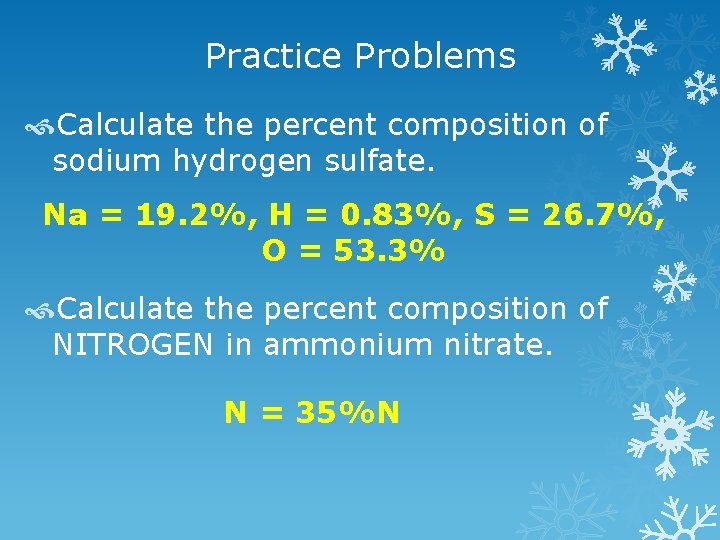 Practice Problems

Calculate the percent composition of sodium hydrogen sulfate.

Na = 19.2%, H = 0.83%, S = 26.7%, O = 53.3%

Calculate the percent composition of NITROGEN in ammonium nitrate.

N = 35%N